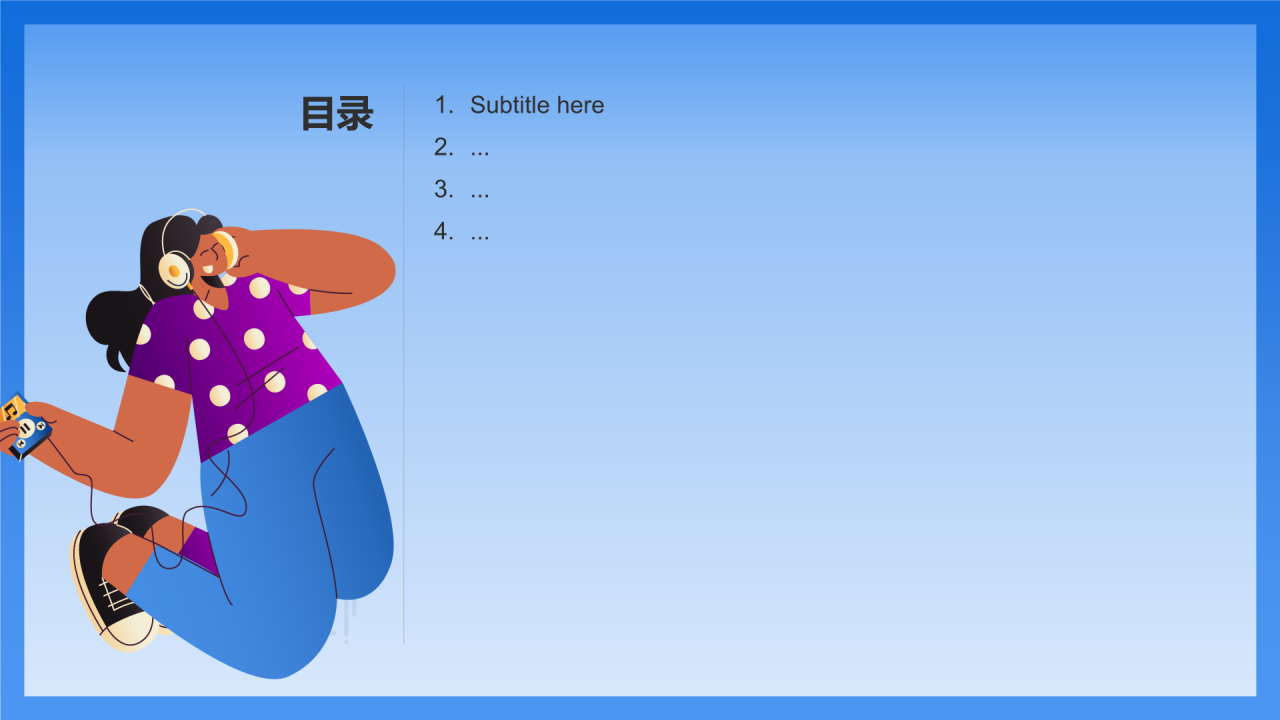 目录

1. Subtitle here
2. ...
3. ...
4. ...